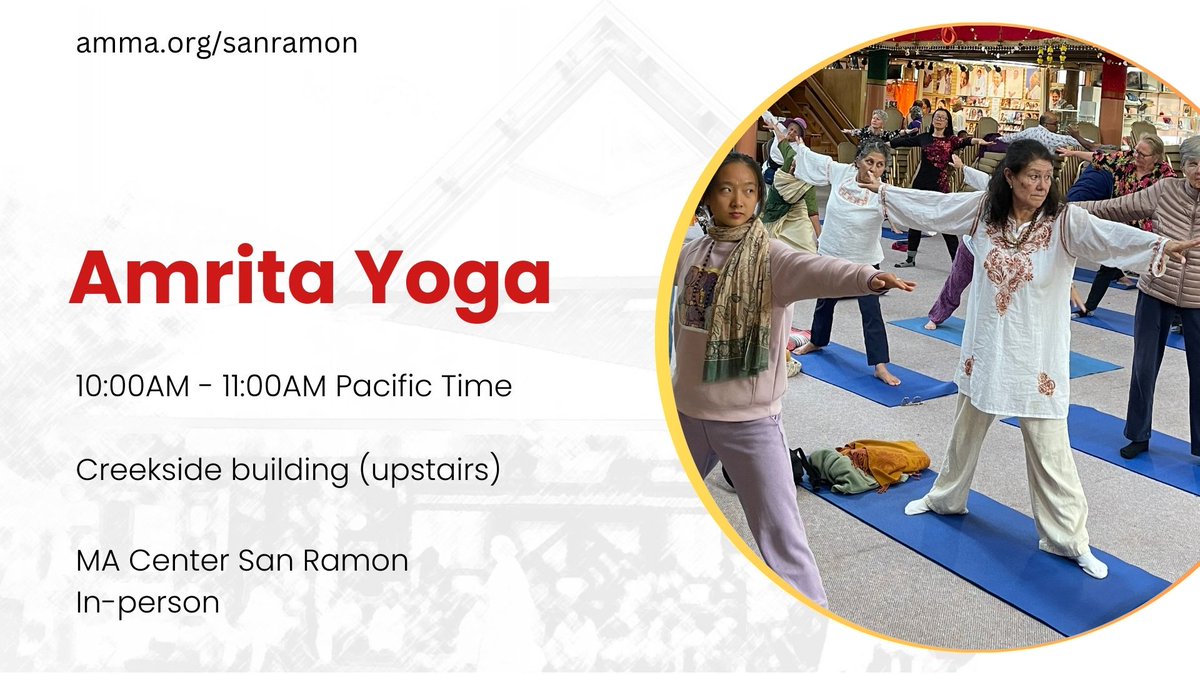 amma.org/sanramon

Amrita Yoga

10:00AM - 11:00AM Pacific Time

Creekside building (upstairs)

MA Center San Ramon
In-person